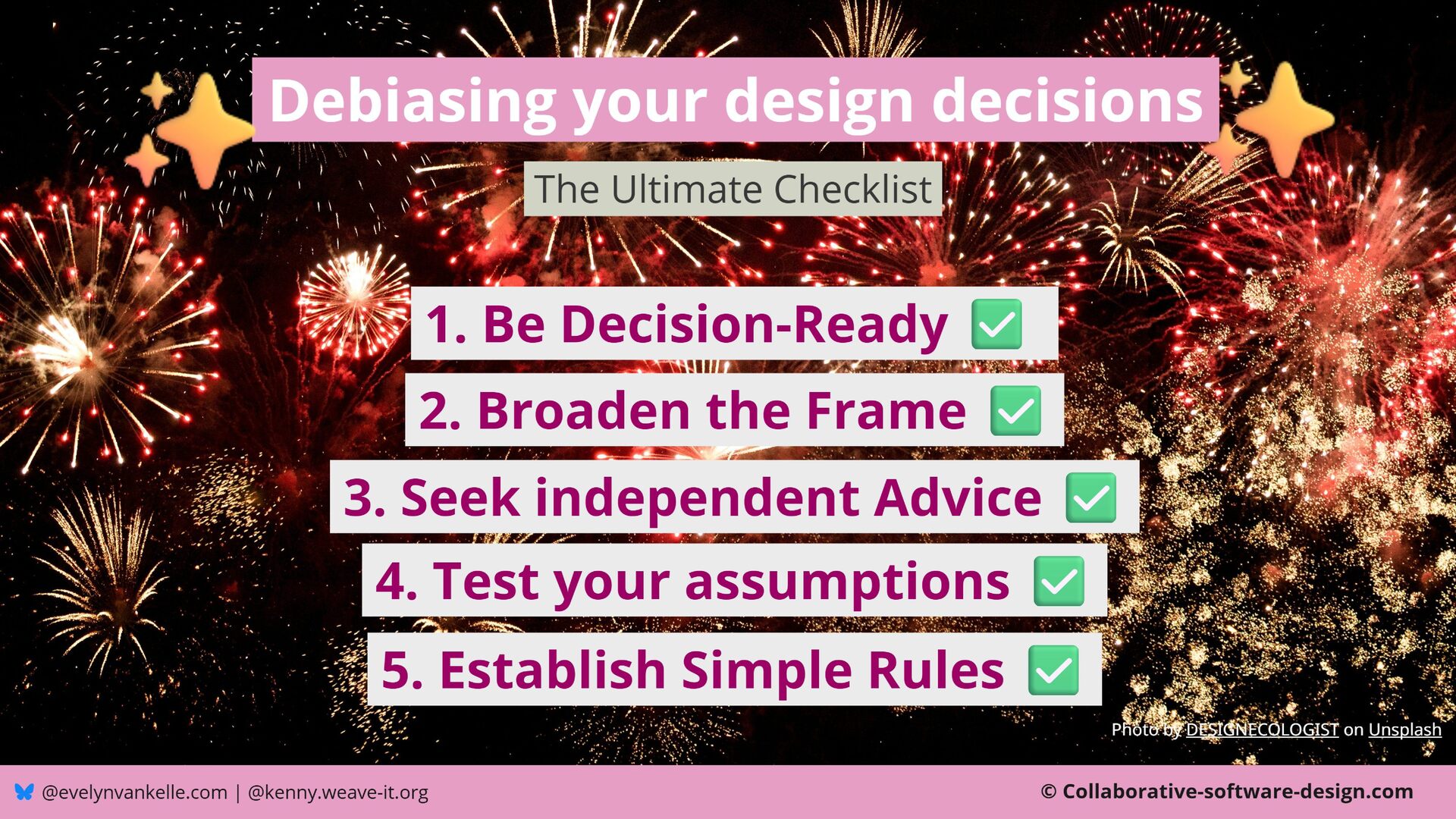 Debiasing your design decisions

The Ultimate Checklist

1. Be Decision-Ready ✅

2. Broaden the Frame ✅

3. Seek independent Advice ✅

4. Test your assumptions ✅

5. Establish Simple Rules ✅

Photo by DESIGNECOLOGIST on Unsplash

@evelynvankelle.com | @kenny.weave-it.org

© Collaborative-software-design.com